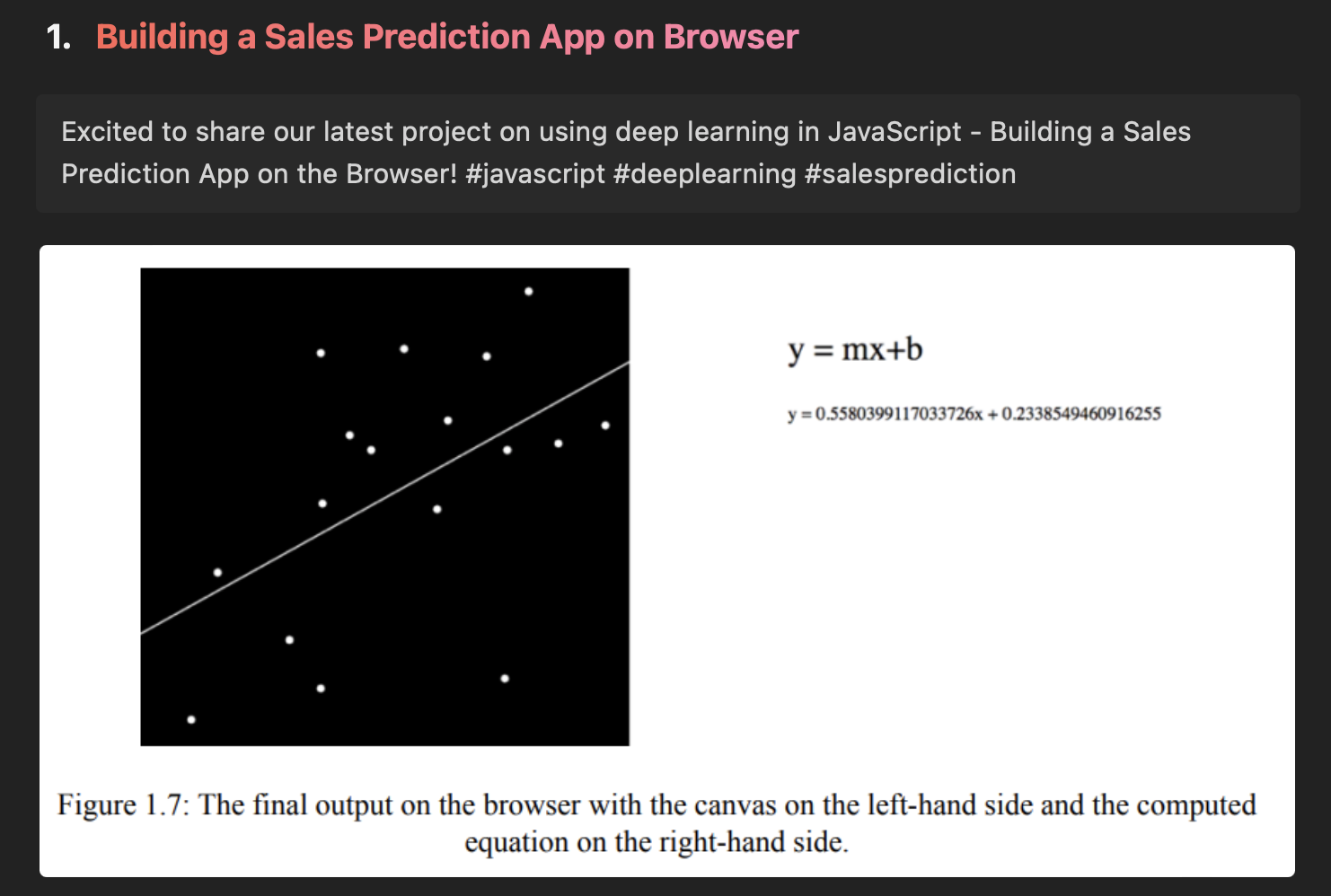 1. Building a Sales Prediction App on Browser

Excited to share our latest project on using deep learning in JavaScript - Building a Sales Prediction App on the Browser! #javascript #deeplearning #salesprediction

$y = mx+b$

$y = 0.5580399117033726x + 0.2338549460916255$

Figure 1.7: The final output on the browser with the canvas on the left-hand side and the computed equation on the right-hand side.